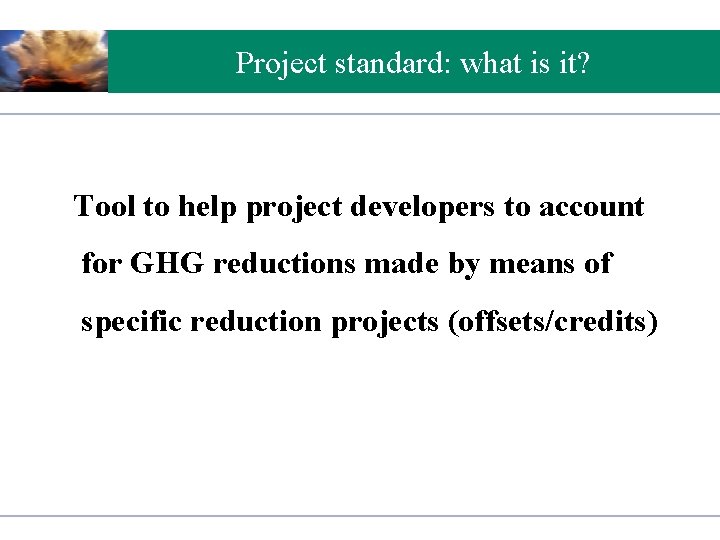 Project standard: what is it?

Tool to help project developers to account for GHG reductions made by means of specific reduction projects (offsets/credits)